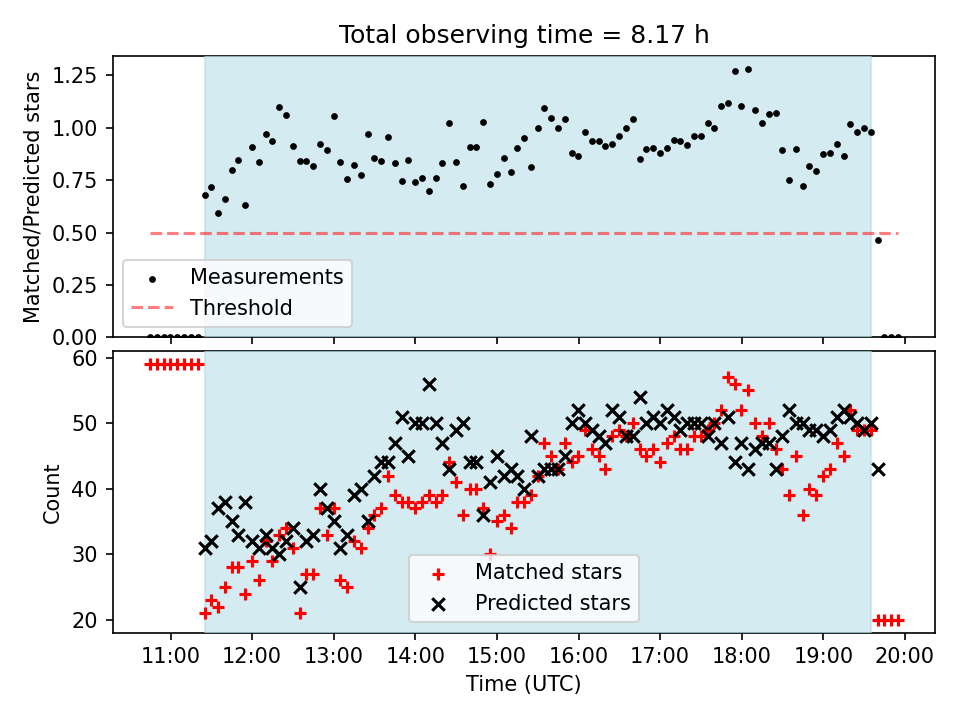 Total observing time = 8.17 h

Matched/Predicted stars

1.25
1.00
0.75
0.50
0.25
0.00

Measurements
Threshold

Count

60
50
40
30
20

Matched stars
Predicted stars

11:00 12:00 13:00 14:00 15:00 16:00 17:00 18:00 19:00 20:00

Time (UTC)